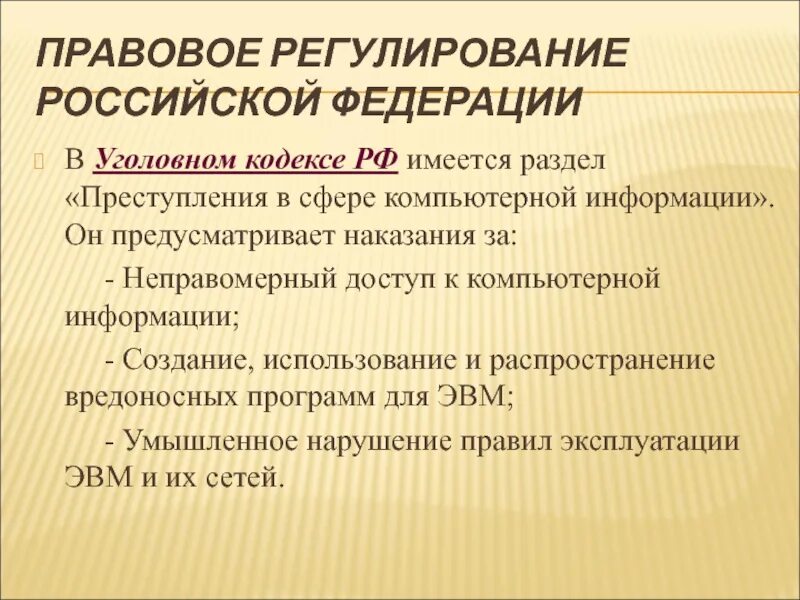 ПРАВОВОЕ РЕГУЛИРОВАНИЕ РОССИЙСКОЙ ФЕДЕРАЦИИ

В Уголовном кодексе РФ имеется раздел «Преступления в сфере компьютерной информации». Он предусматривает наказания за:

- Неправомерный доступ к компьютерной информации;

- Создание, использование и распространение вредоносных программ для ЭВМ;

- Умышленное нарушение правил эксплуатации ЭВМ и их сетей.